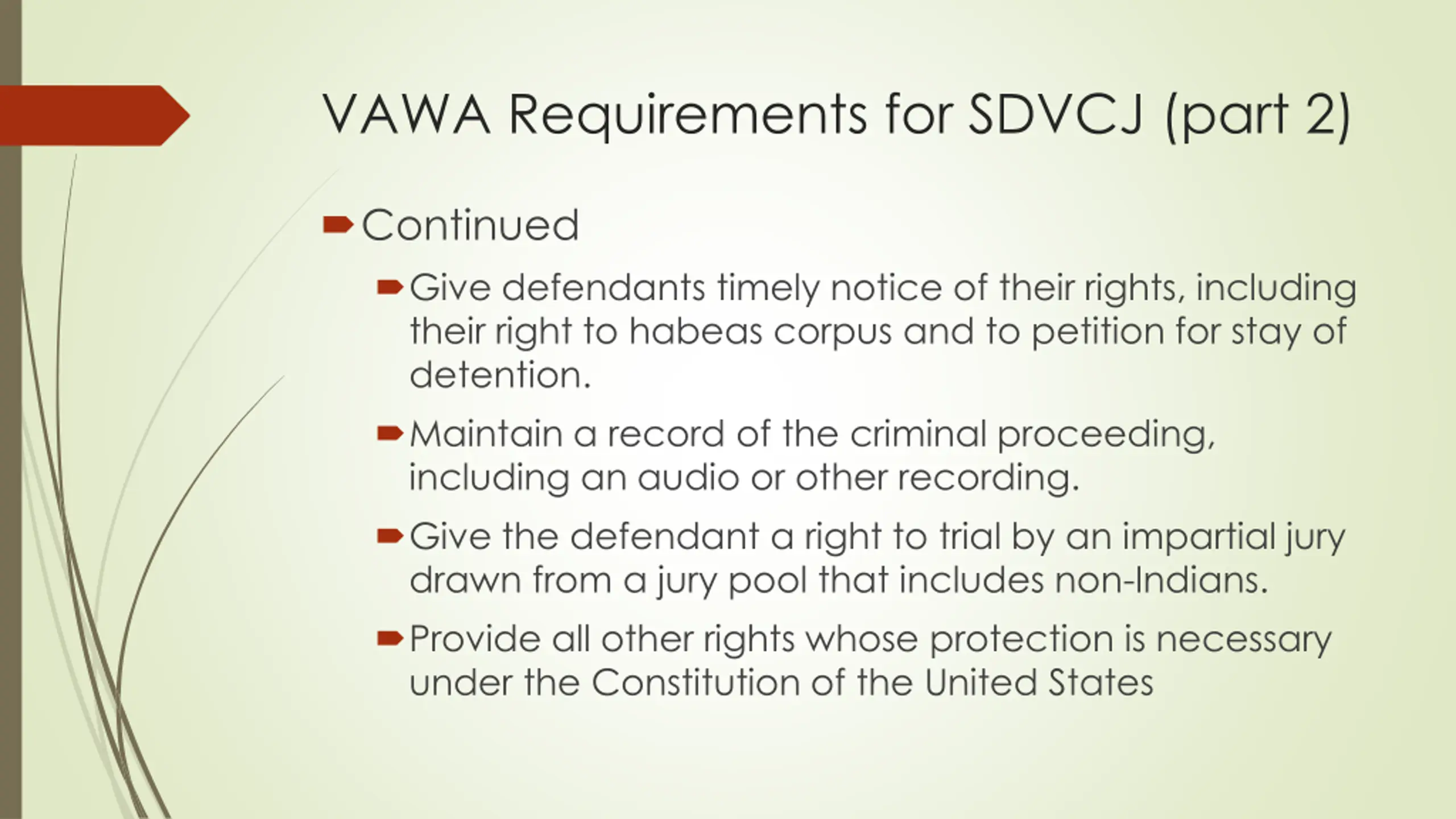 VAWA Requirements for SDVCJ (part 2)

Continued

Give defendants timely notice of their rights, including their right to habeas corpus and to petition for stay of detention.

Maintain a record of the criminal proceeding, including an audio or other recording.

Give the defendant a right to trial by an impartial jury drawn from a jury pool that includes non-Indians.

Provide all other rights whose protection is necessary under the Constitution of the United States